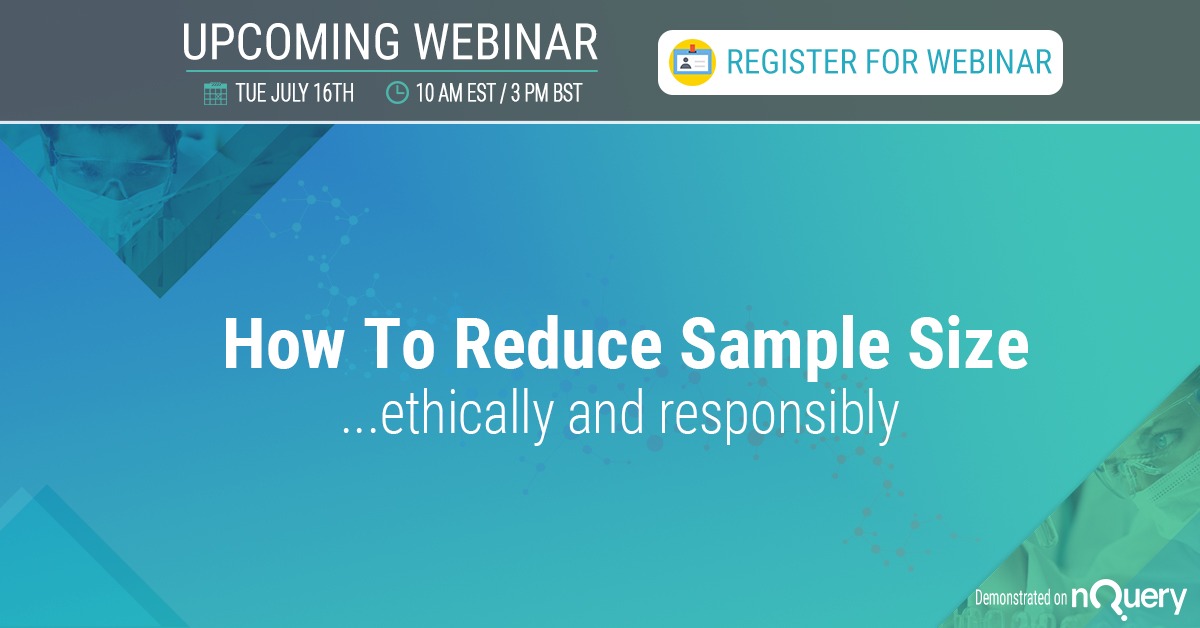 UPCOMING WEBINAR

TUE JULY 16TH 10 AM EST / 3 PM BST

REGISTER FOR WEBINAR

How To Reduce Sample Size
...ethically and responsibly

Demonstrated on nQuery